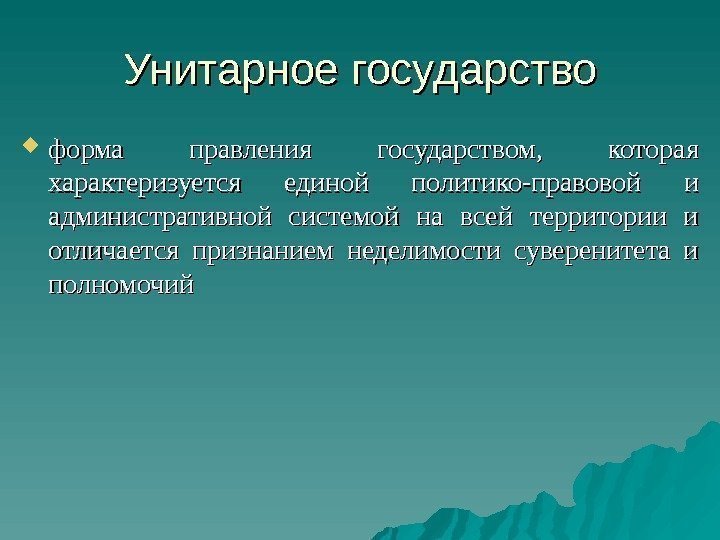 Унитарное государство

форма правления государством, которая характеризуется единой политико-правовой и административной системой на всей территории и отличается признанием неделимости суверенитета и полномочий